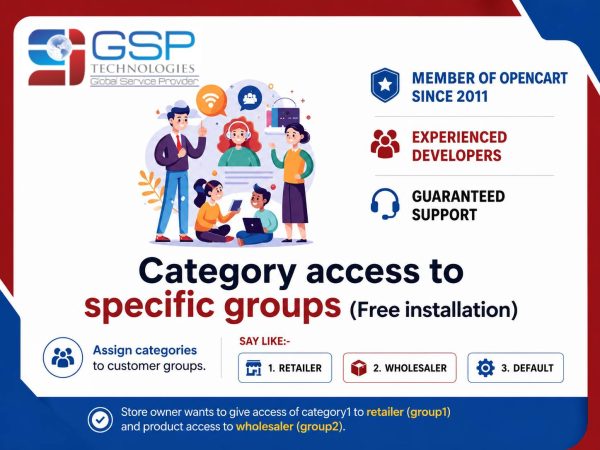 GSP TECHNOLOGIES Global Service Provider

MEMBER OF OPENCART SINCE 2011

EXPERIENCED DEVELOPERS

GUARANTEED SUPPORT

Category access to specific groups (Free installation)

Assign categories to customer groups.

SAY LIKE:-

1. RETAILER

2. WHOLESALER

3. DEFAULT

Store owner wants to give access of category1 to retailer (group1) and product access to wholesaler (group2).